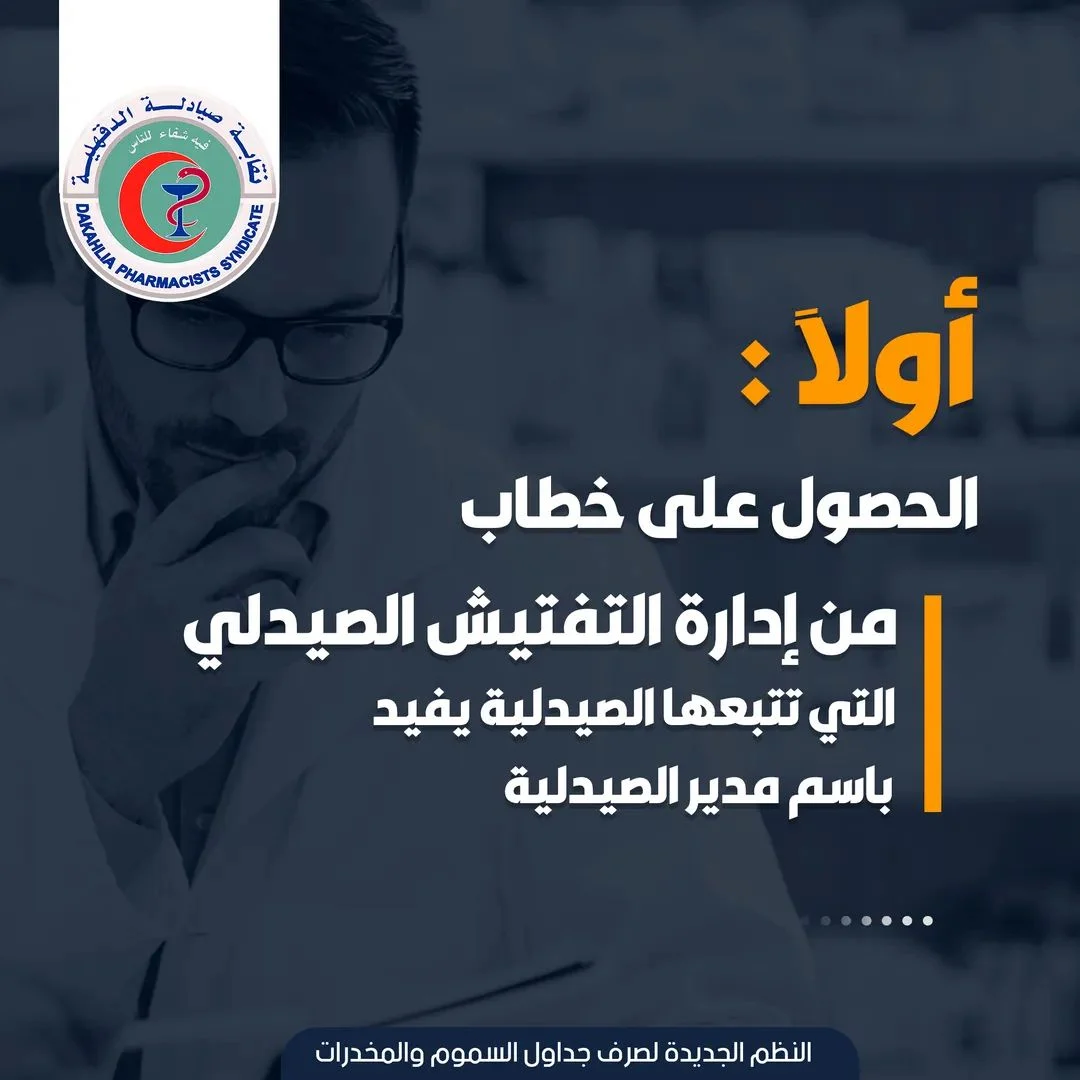 نقابة صيادلة الدقهلية
فيه شفاء للناس
DAKAHLIA PHARMACISTS SYNDICATE

أولاً :

الحصول على خطاب

من إدارة التفتيش الصيدلي
التي تتبعها الصيدلية يفيد
باسم مدير الصيدلية

النظم الجديدة لصرف جداول السموم والمخدرات